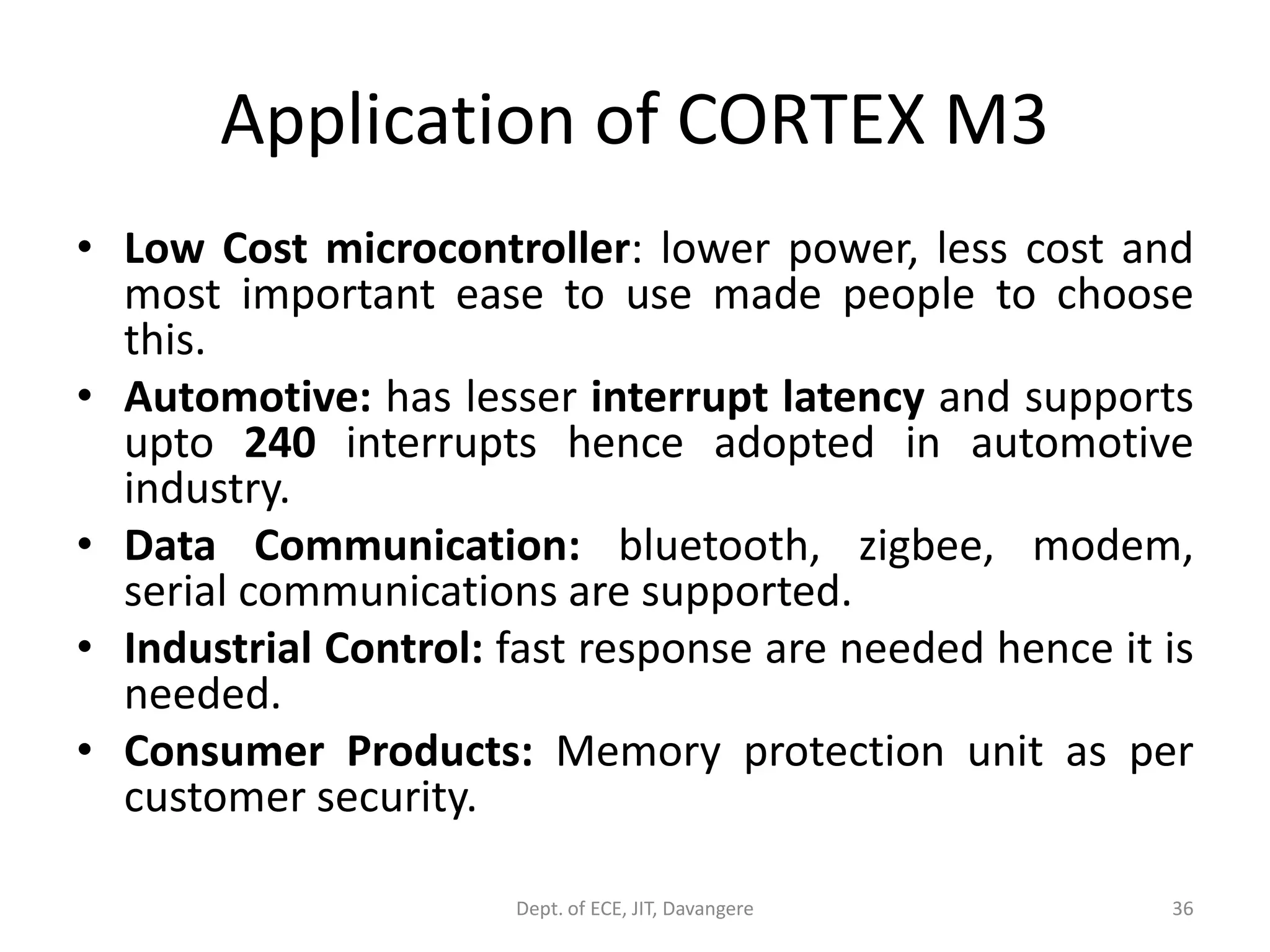 Application of CORTEX M3

• Low Cost microcontroller: lower power, less cost and most important ease to use made people to choose this.
• Automotive: has lesser interrupt latency and supports upto 240 interrupts hence adopted in automotive industry.
• Data Communication: bluetooth, zigbee, modem, serial communications are supported.
• Industrial Control: fast response are needed hence it is needed.
• Consumer Products: Memory protection unit as per customer security.

Dept. of ECE, JIT, Davangere

36